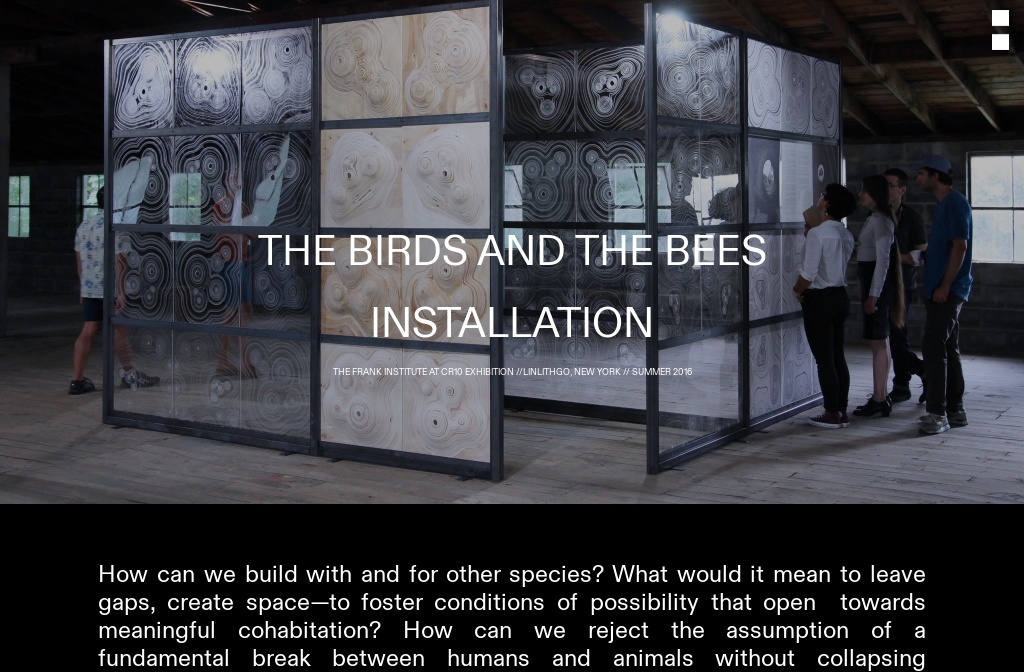 THE BIRDS AND THE BEES INSTALLATION

THE FRANK INSTITUTE AT CR10 EXHIBITION //LINLITHGO, NEW YORK // SUMMER 2016

How can we build with and for other species? What would it mean to leave gaps, create space—to foster conditions of possibility that open towards meaningful cohabitation? How can we reject the assumption of a fundamental break between humans and animals without collapsing